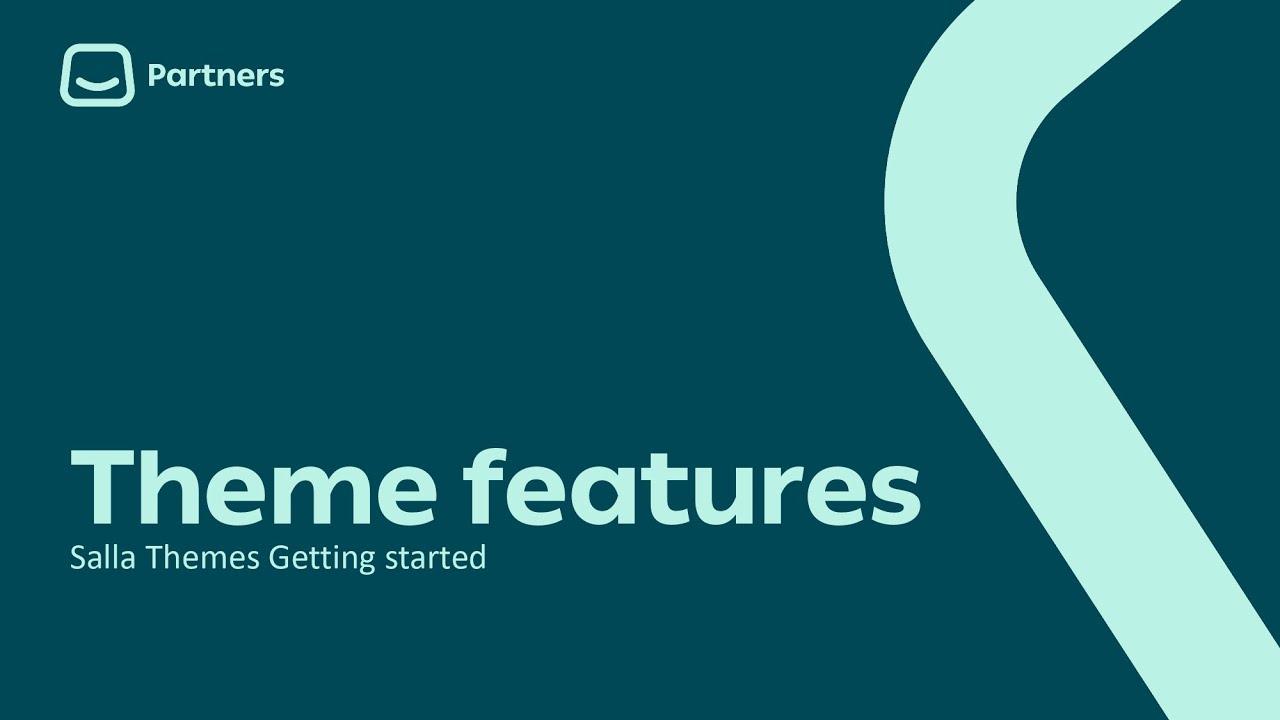 Partners

Theme features
Salla Themes Getting started